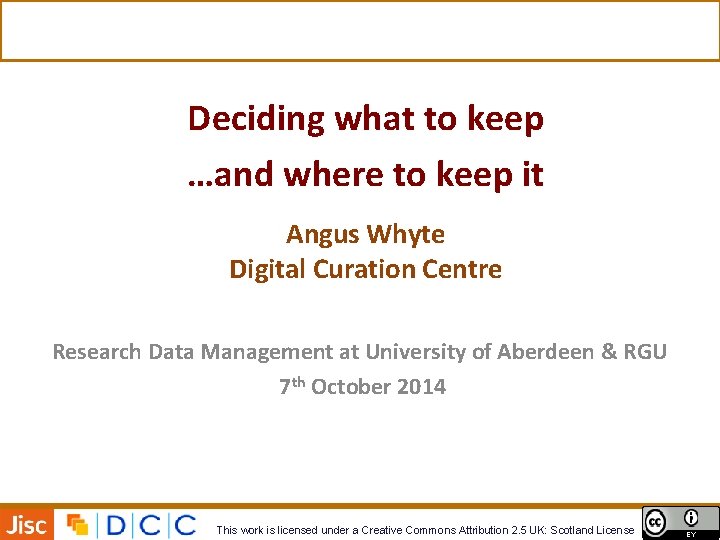 Deciding what to keep

…and where to keep it

Angus Whyte
Digital Curation Centre

Research Data Management at University of Aberdeen & RGU
7$^{th}$ October 2014

Jisc DCC This work is licensed under a Creative Commons Attribution 2.5 UK: Scotland License cc BY